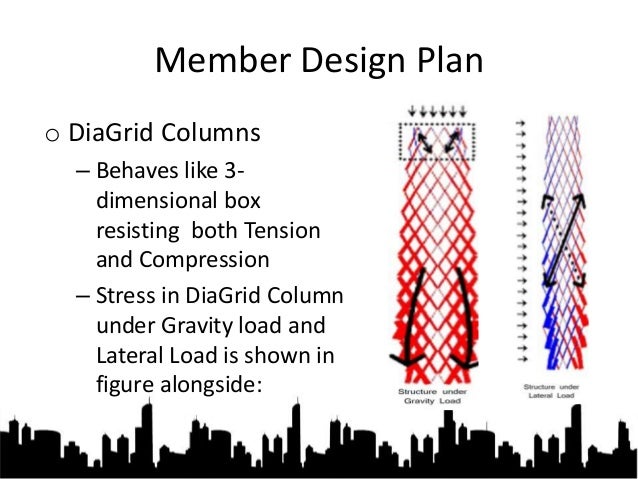 Member Design Plan

o DiaGrid Columns

– Behaves like 3-dimensional box resisting both Tension and Compression

– Stress in DiaGrid Column under Gravity load and Lateral Load is shown in figure alongside:

Structure under Gravity Load

Structure under Lateral Load